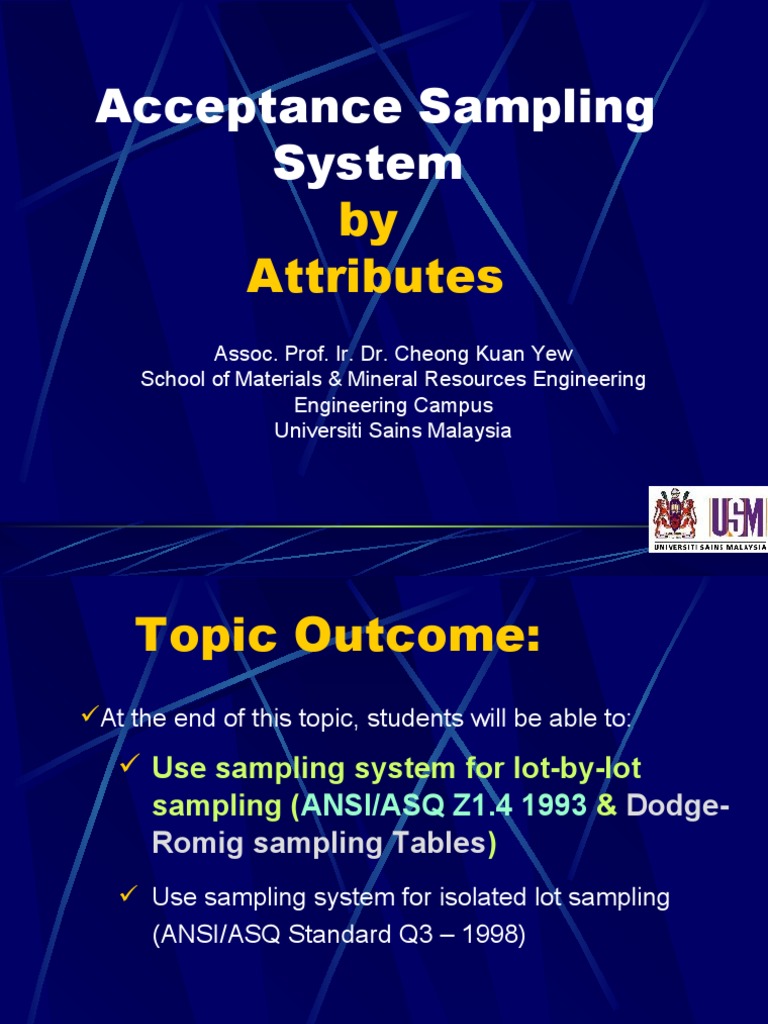 Acceptance Sampling System
by
Attributes

Assoc. Prof. Ir. Dr. Cheong Kuan Yew
School of Materials & Mineral Resources Engineering
Engineering Campus
Universiti Sains Malaysia

USM
UNIVERSITI SAINS MALAYSIA

Topic Outcome:

✓At the end of this topic, students will be able to:

✓ Use sampling system for lot-by-lot sampling (ANSI/ASQ Z1.4 1993 & Dodge-Romig sampling Tables)

✓ Use sampling system for isolated lot sampling (ANSI/ASQ Standard Q3 – 1998)